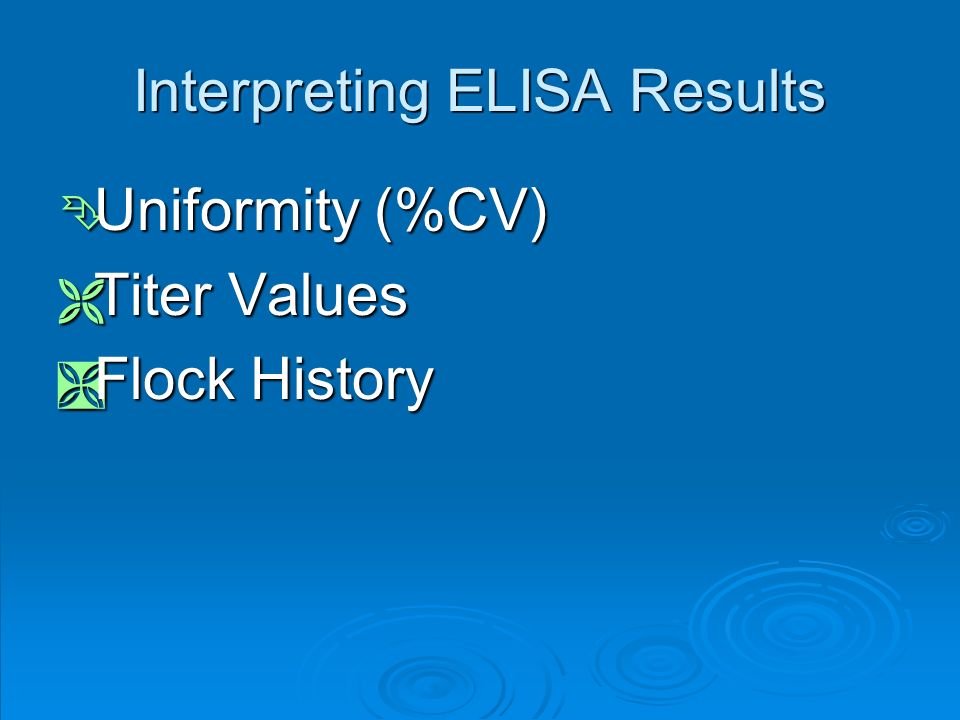 Interpreting ELISA Results

Uniformity (%CV)

Titer Values

Flock History